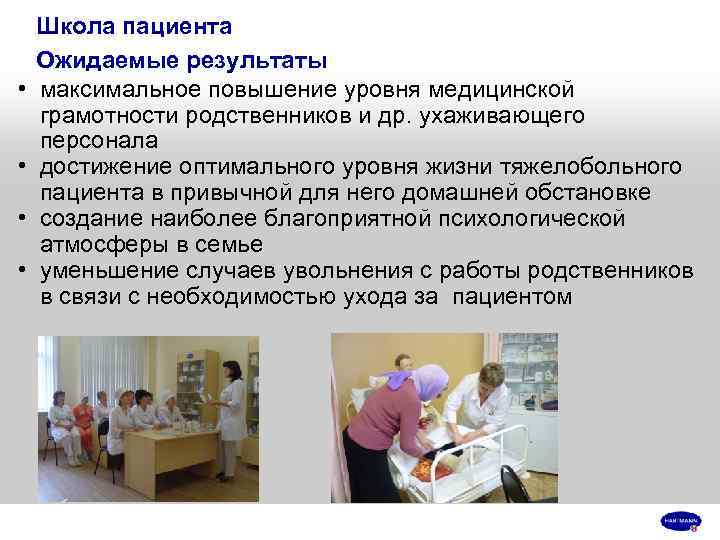 Школа пациента

Ожидаемые результаты

• максимальное повышение уровня медицинской грамотности родственников и др. ухаживающего персонала
• достижение оптимального уровня жизни тяжелобольного пациента в привычной для него домашней обстановке
• создание наиболее благоприятной психологической атмосферы в семье
• уменьшение случаев увольнения с работы родственников в связи с необходимостью ухода за пациентом

HARTMANN
8